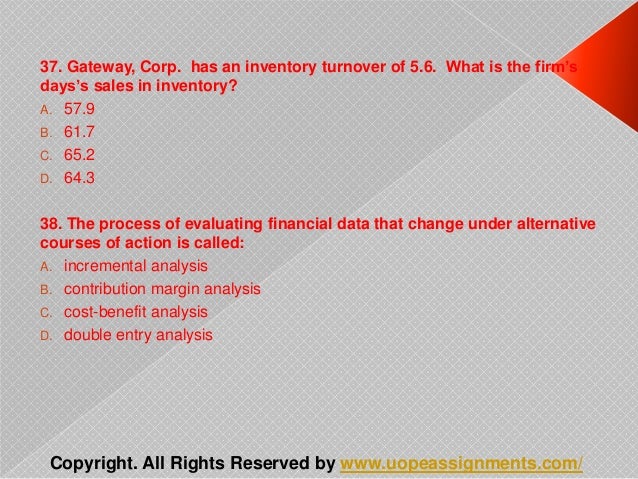 37. Gateway, Corp. has an inventory turnover of 5.6. What is the firm's days's sales in inventory?

A. 57.9
B. 61.7
C. 65.2
D. 64.3

38. The process of evaluating financial data that change under alternative courses of action is called:

A. incremental analysis
B. contribution margin analysis
C. cost-benefit analysis
D. double entry analysis

Copyright. All Rights Reserved by www.uopeassignments.com/